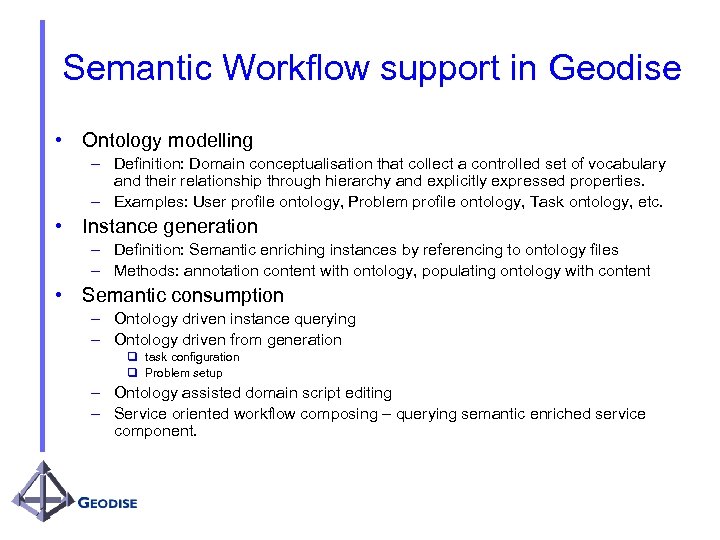 Semantic Workflow support in Geodise

• Ontology modelling
– Definition: Domain conceptualisation that collect a controlled set of vocabulary and their relationship through hierarchy and explicitly expressed properties.
– Examples: User profile ontology, Problem profile ontology, Task ontology, etc.

• Instance generation
– Definition: Semantic enriching instances by referencing to ontology files
– Methods: annotation content with ontology, populating ontology with content

• Semantic consumption
– Ontology driven instance querying
– Ontology driven from generation
❑ task configuration
❑ Problem setup
– Ontology assisted domain script editing
– Service oriented workflow composing – querying semantic enriched service component.

GEODISE